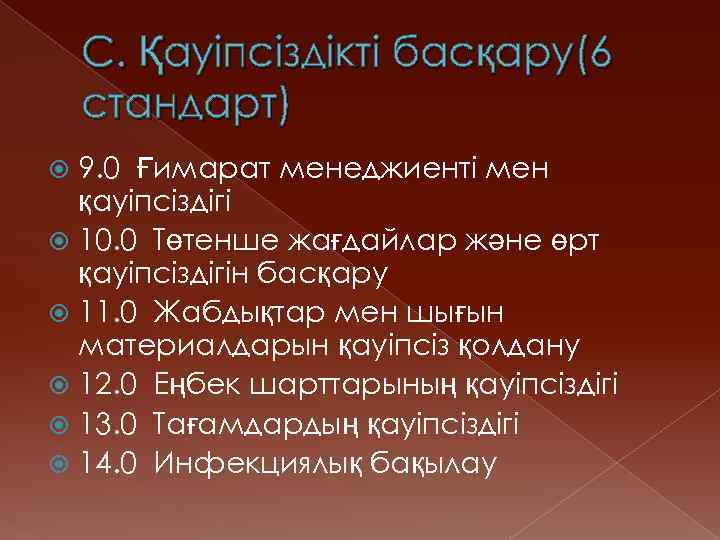 С. Қауіпсіздікті басқару(6 стандарт)

9.0 Ғимарат менеджиенті мен қауіпсіздігі
10.0 Төтенше жағдайлар және өрт қауіпсіздігін басқару
11.0 Жабдықтар мен шығын материалдарын қауіпсіз қолдану
12.0 Еңбек шарттарының қауіпсіздігі
13.0 Тағамдардың қауіпсіздігі
14.0 Инфекциялық бақылау